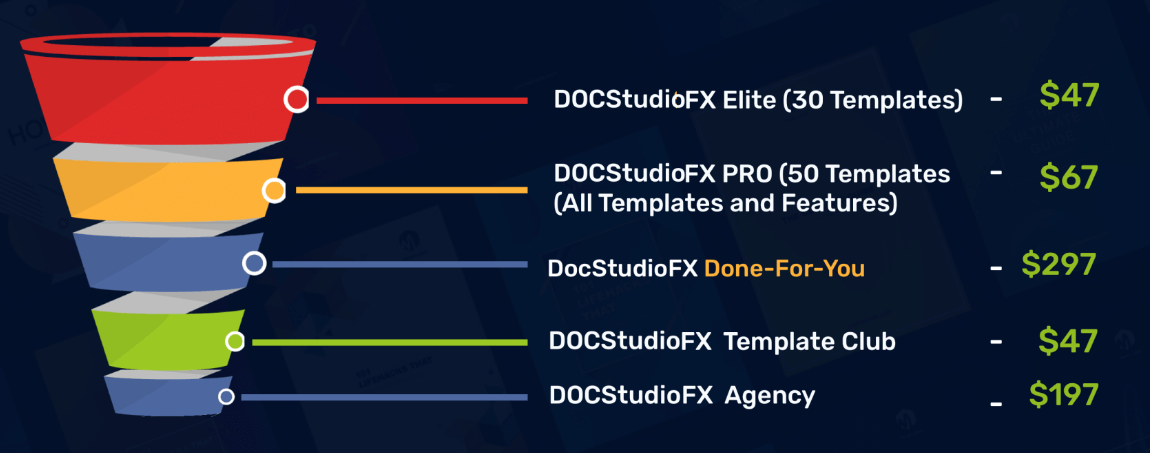 DOCStudioFX Elite (30 Templates) - $47

DOCStudioFX PRO (50 Templates (All Templates and Features) - $67

DocStudioFX Done-For-You - $297

DOCStudioFX Template Club - $47

DOCStudioFX Agency - $197